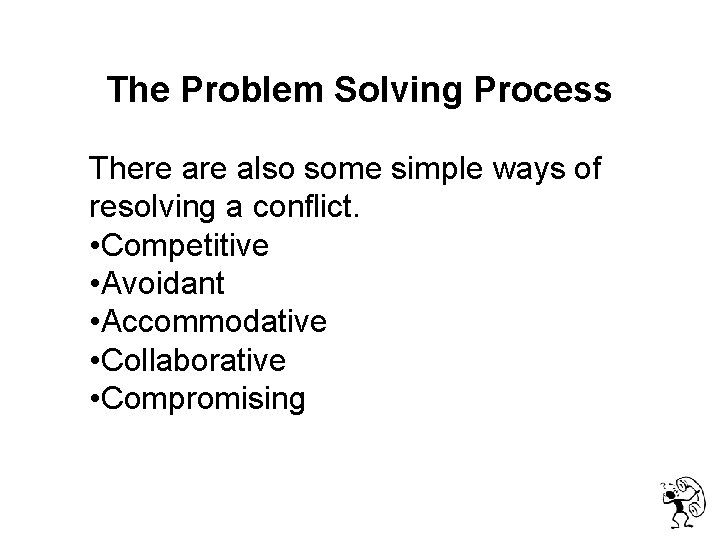 The Problem Solving Process

There are also some simple ways of resolving a conflict.
•Competitive
•Avoidant
•Accommodative
•Collaborative
•Compromising